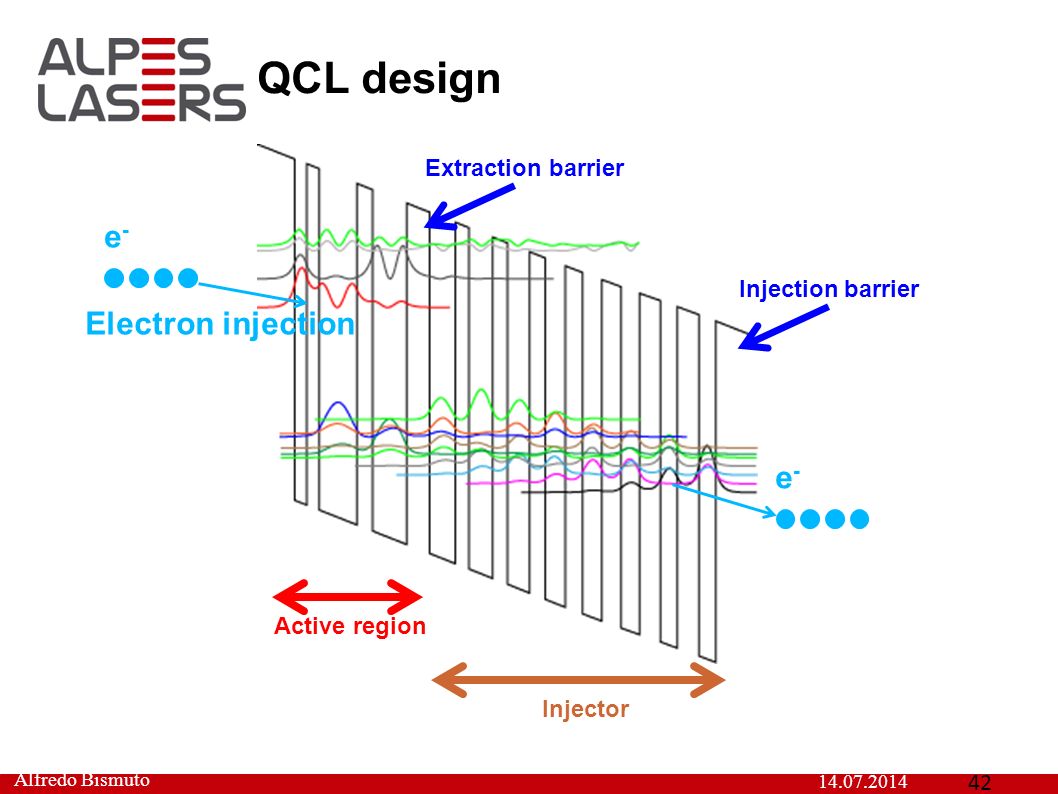 ALPES LASERS

QCL design

Extraction barrier

$e^-$

Electron injection

Injection barrier

$e^-$

Active region

Injector

Alfredo Bismuto

14.07.2014

42